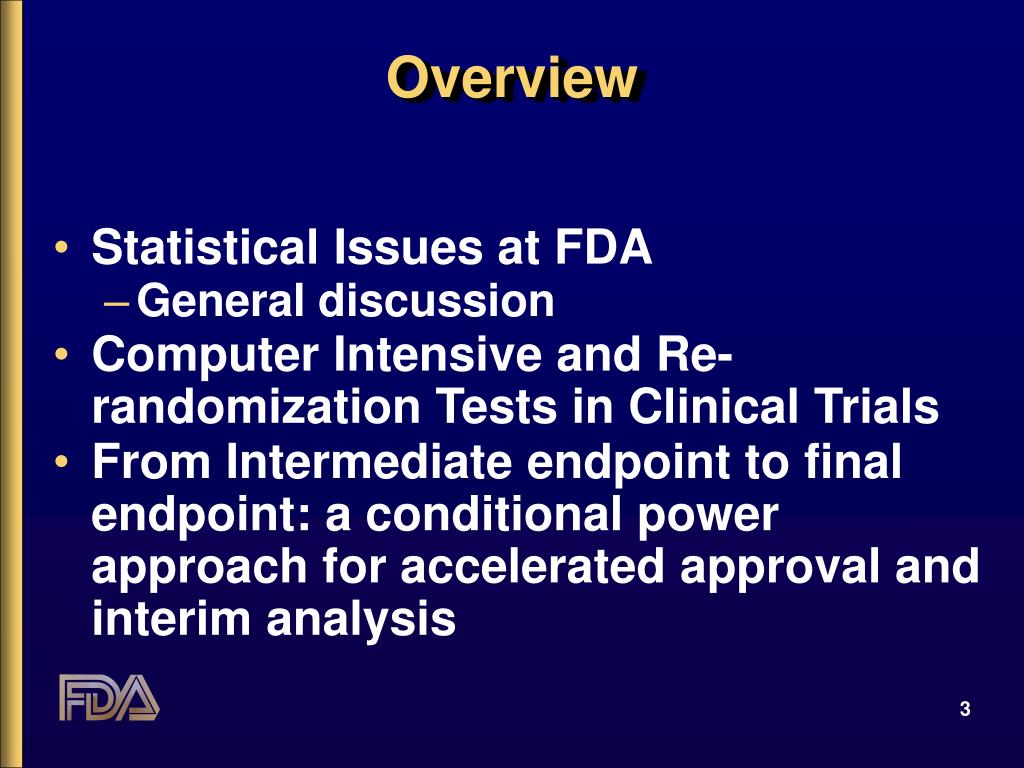 Overview

• Statistical Issues at FDA
– General discussion
• Computer Intensive and Re-randomization Tests in Clinical Trials
• From Intermediate endpoint to final endpoint: a conditional power approach for accelerated approval and interim analysis

FDA

3